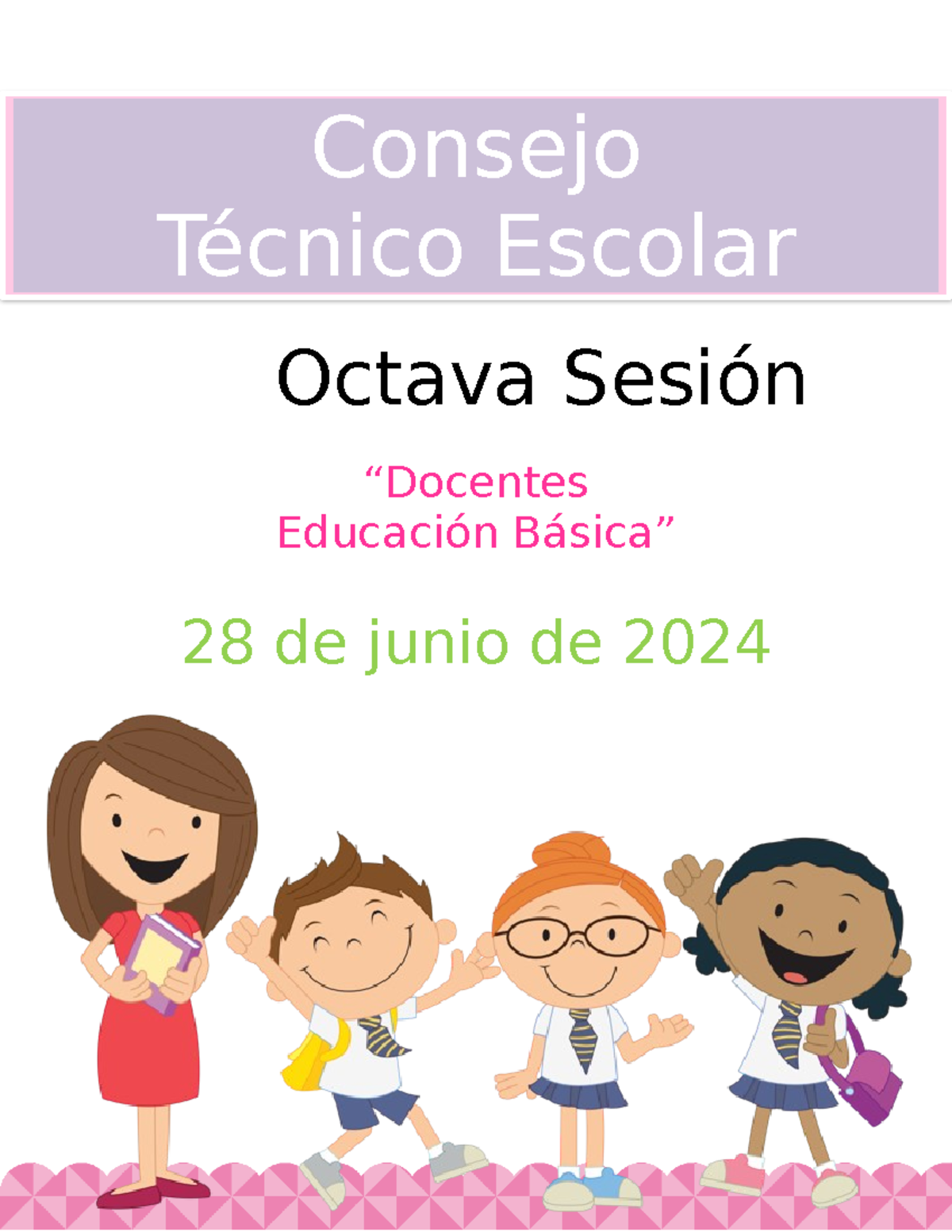 Consejo
Técnico Escolar

Octava Sesión

“Docentes
Educación Básica”

28 de junio de 2024